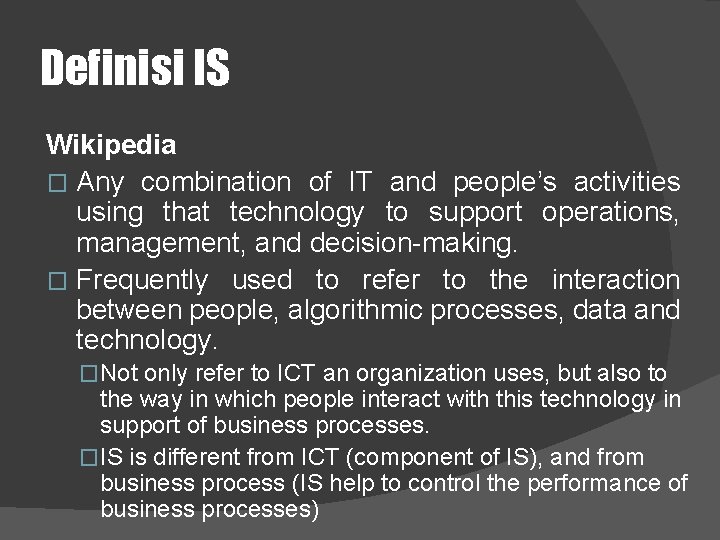 Definisi IS

Wikipedia

□ Any combination of IT and people's activities using that technology to support operations, management, and decision-making.

□ Frequently used to refer to the interaction between people, algorithmic processes, data and technology.

□ Not only refer to ICT an organization uses, but also to the way in which people interact with this technology in support of business processes.

□ IS is different from ICT (component of IS), and from business process (IS help to control the performance of business processes)